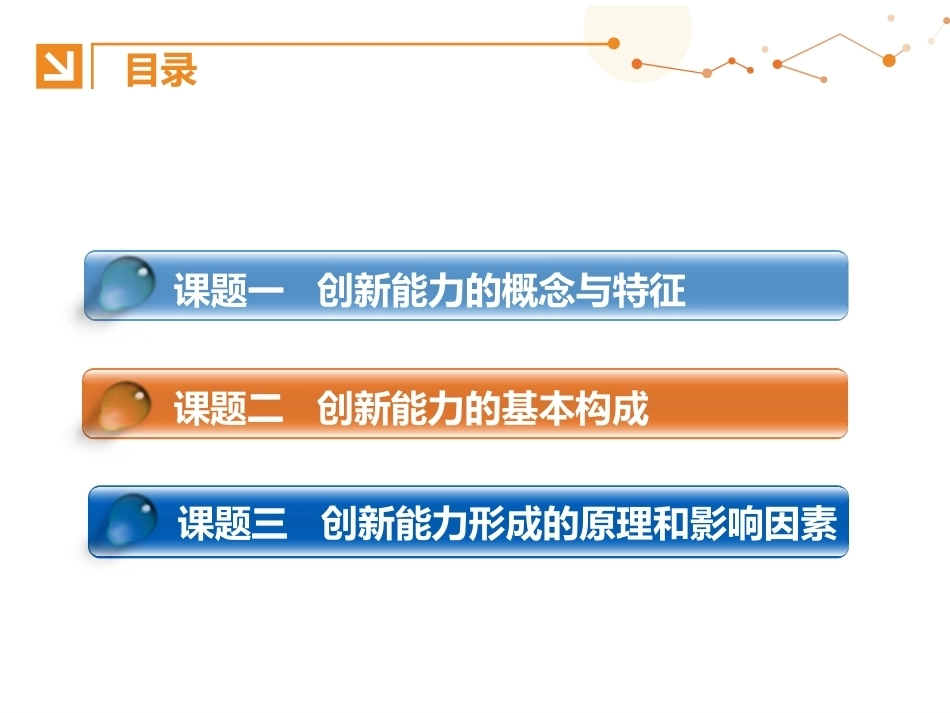 目录

课题一 创新能力的概念与特征

课题二 创新能力的基本构成

课题三 创新能力形成的原理和影响因素